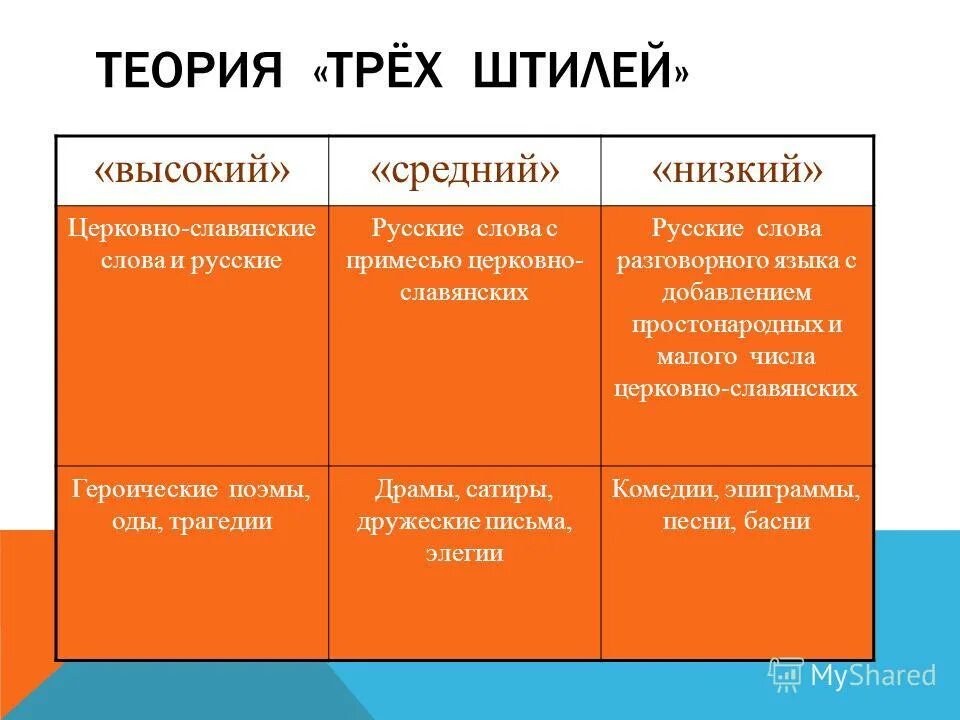 ТЕОРИЯ «ТРЁХ ШТИЛЕЙ»

| «высокий» | «средний» | «низкий» |
|---|---|---|
| Церковно-славянские слова и русские | Русские слова с примесью церковно-славянских | Русские слова разговорного языка с добавлением простонародных и малого числа церковно-славянских |
| Героические поэмы, оды, трагедии | Драмы, сатиры, дружеские письма, элегии | Комедии, эпиграммы, песни, басни |

MyShared